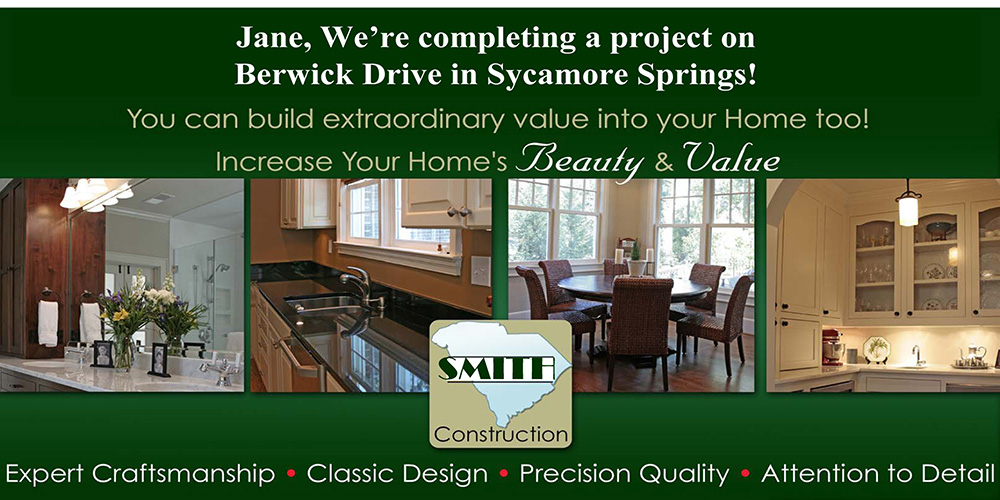 Jane, We're completing a project on Berwick Drive in Sycamore Springs!

You can build extraordinary value into your Home too!

Increase Your Home's Beauty & Value

SMITH

Construction

Expert Craftsmanship • Classic Design • Precision Quality • Attention to Detail